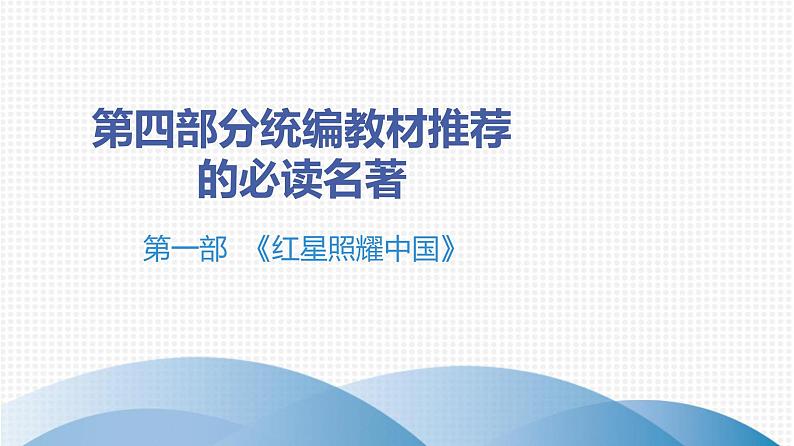 第四部分统编教材推荐的必读名著

第一部　《红星照耀中国》